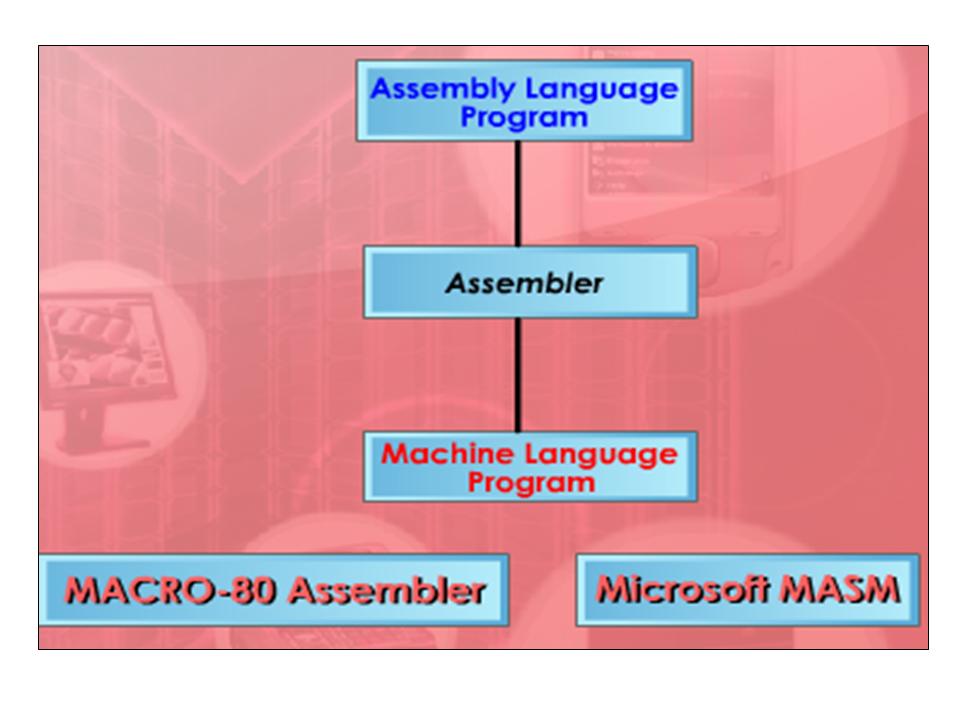 Assembly Language Program

Assembler

Machine Language Program

MACRO-80 Assembler

Microsoft MASM